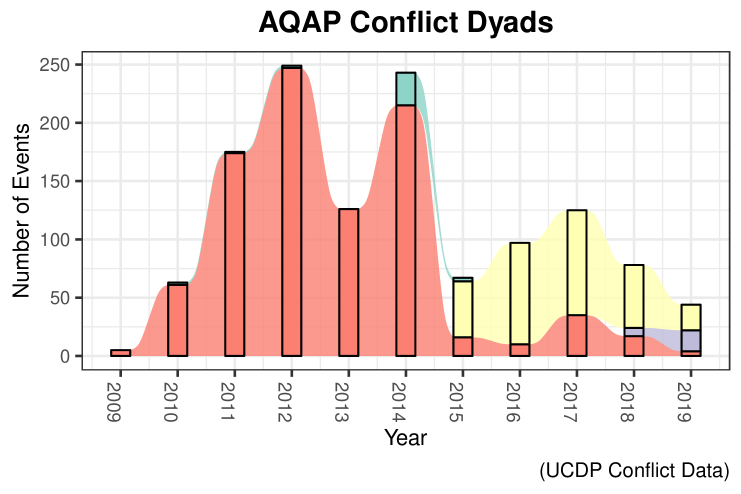 AQAP Conflict Dyads

Number of Events

250
200
150
100
50
0

2009
2010
2011
2012
2013
2014
2015
2016
2017
2018
2019

Year

(UCDP Conflict Data)